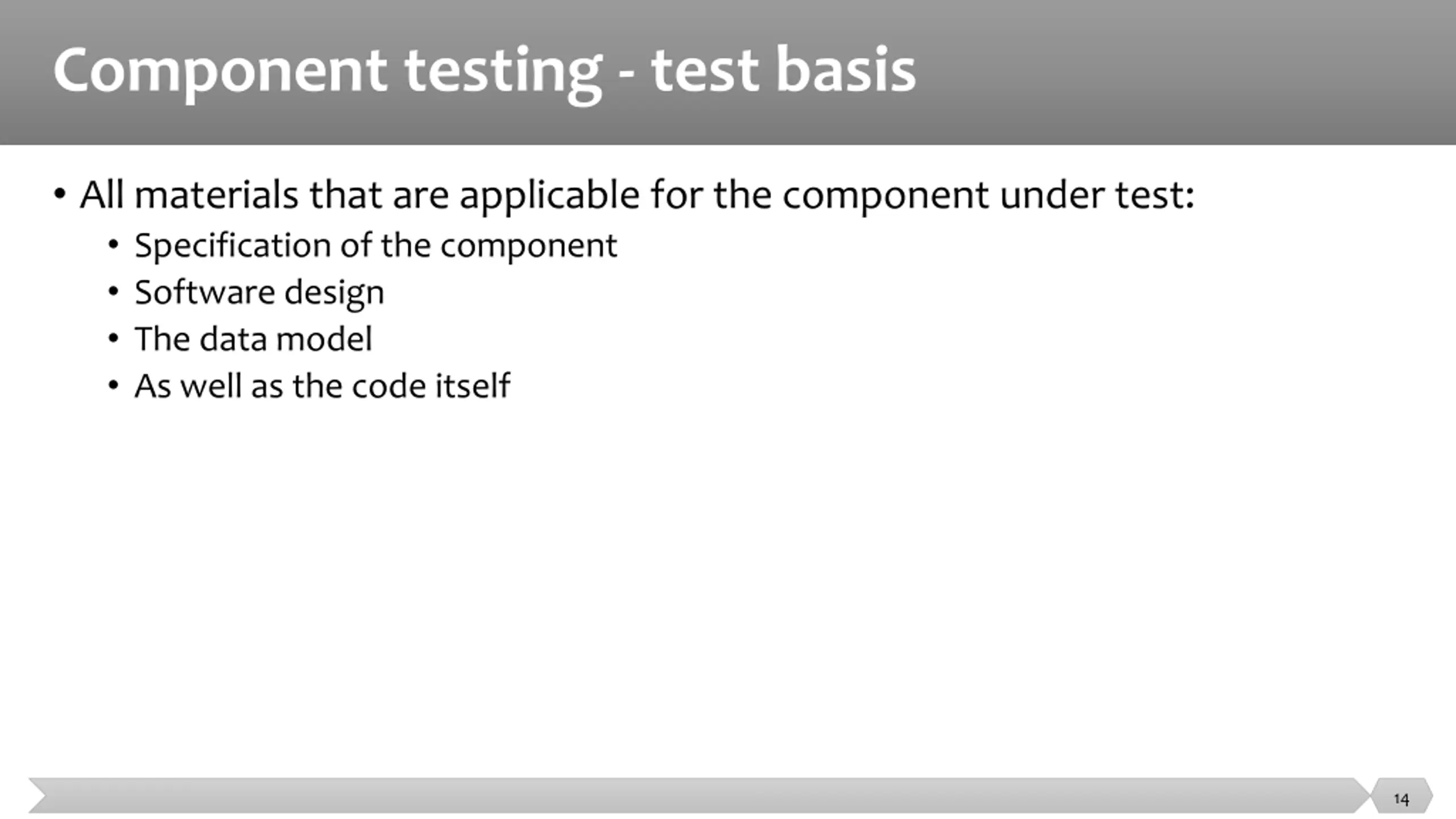 Component testing - test basis

• All materials that are applicable for the component under test:
  • Specification of the component
  • Software design
  • The data model
  • As well as the code itself

14